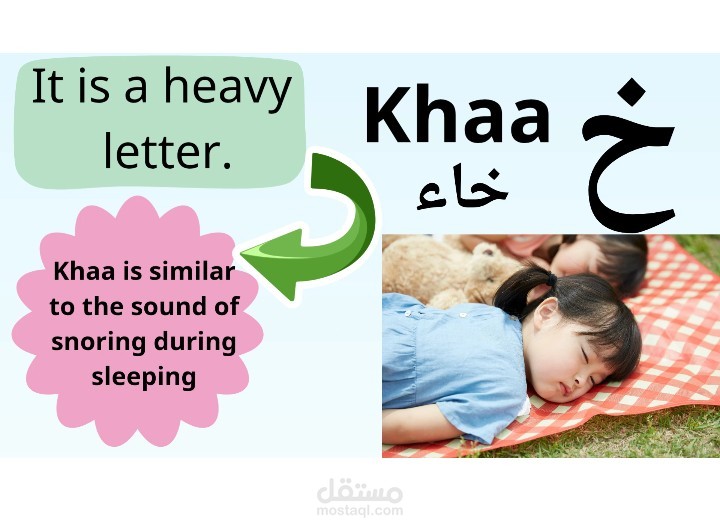 It is a heavy letter.

Khaa خ
خاء

Khaa is similar to the sound of snoring during sleeping

مستقل
mostaql.com